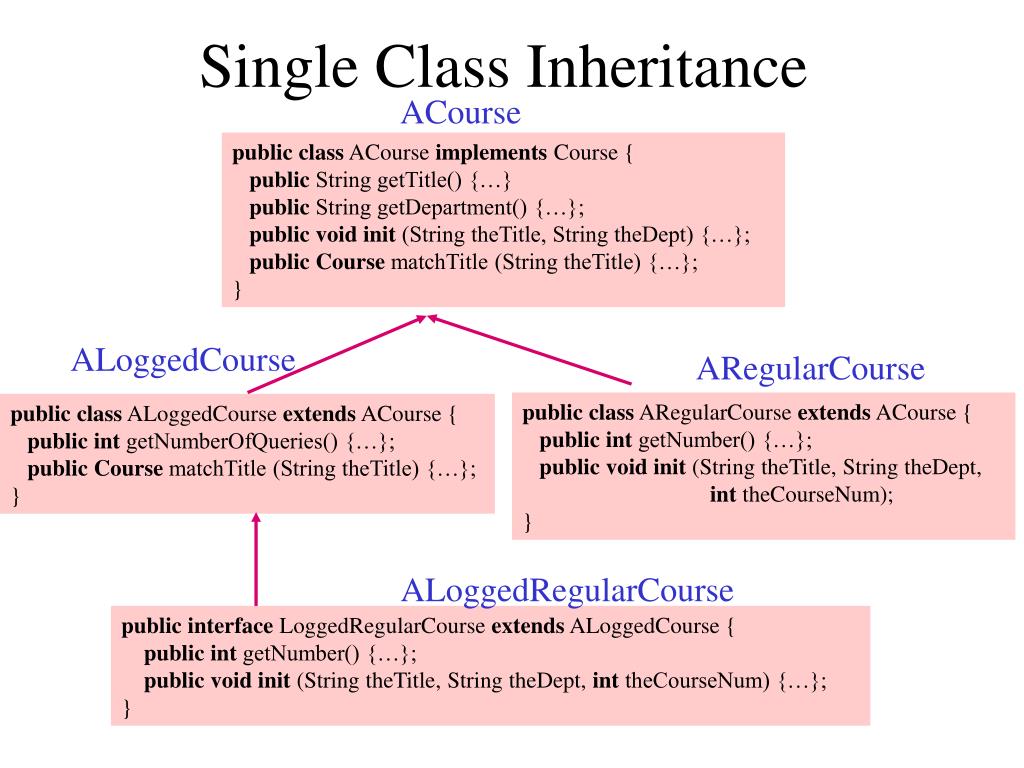 Single Class Inheritance

ACourse

public class ACourse implements Course {
public String getTitle() {…}
public String getDepartment() {…};
public void init (String theTitle, String theDept) {…};
public Course matchTitle (String theTitle) {…};
}

ALoggedCourse

public class ALoggedCourse extends ACourse {
public int getNumberOfQueries() {…};
public Course matchTitle (String theTitle) {…};
}

ARegularCourse

public class ARegularCourse extends ACourse {
public int getNumber() {…};
public void init (String theTitle, String theDept,
int theCourseNum);
}

ALoggedRegularCourse

public interface LoggedRegularCourse extends ALoggedCourse {
public int getNumber() {…};
public void init (String theTitle, String theDept, int theCourseNum) {…};
}